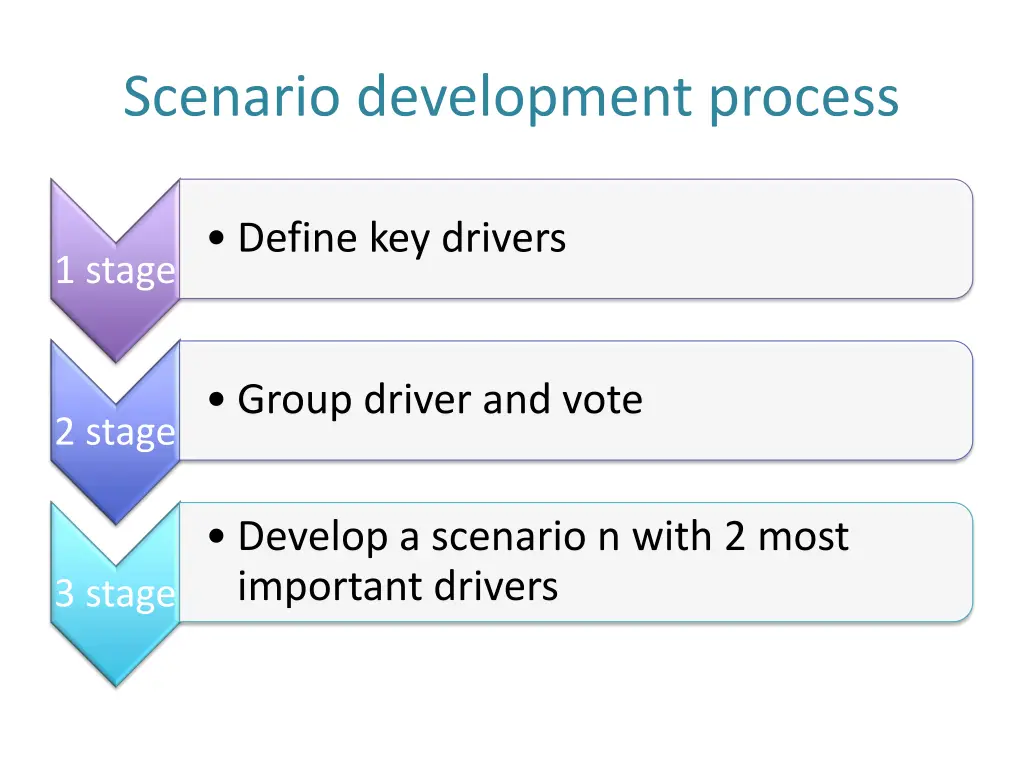 Scenario development process

1 stage

• Define key drivers

2 stage

• Group driver and vote

3 stage

• Develop a scenario n with 2 most important drivers